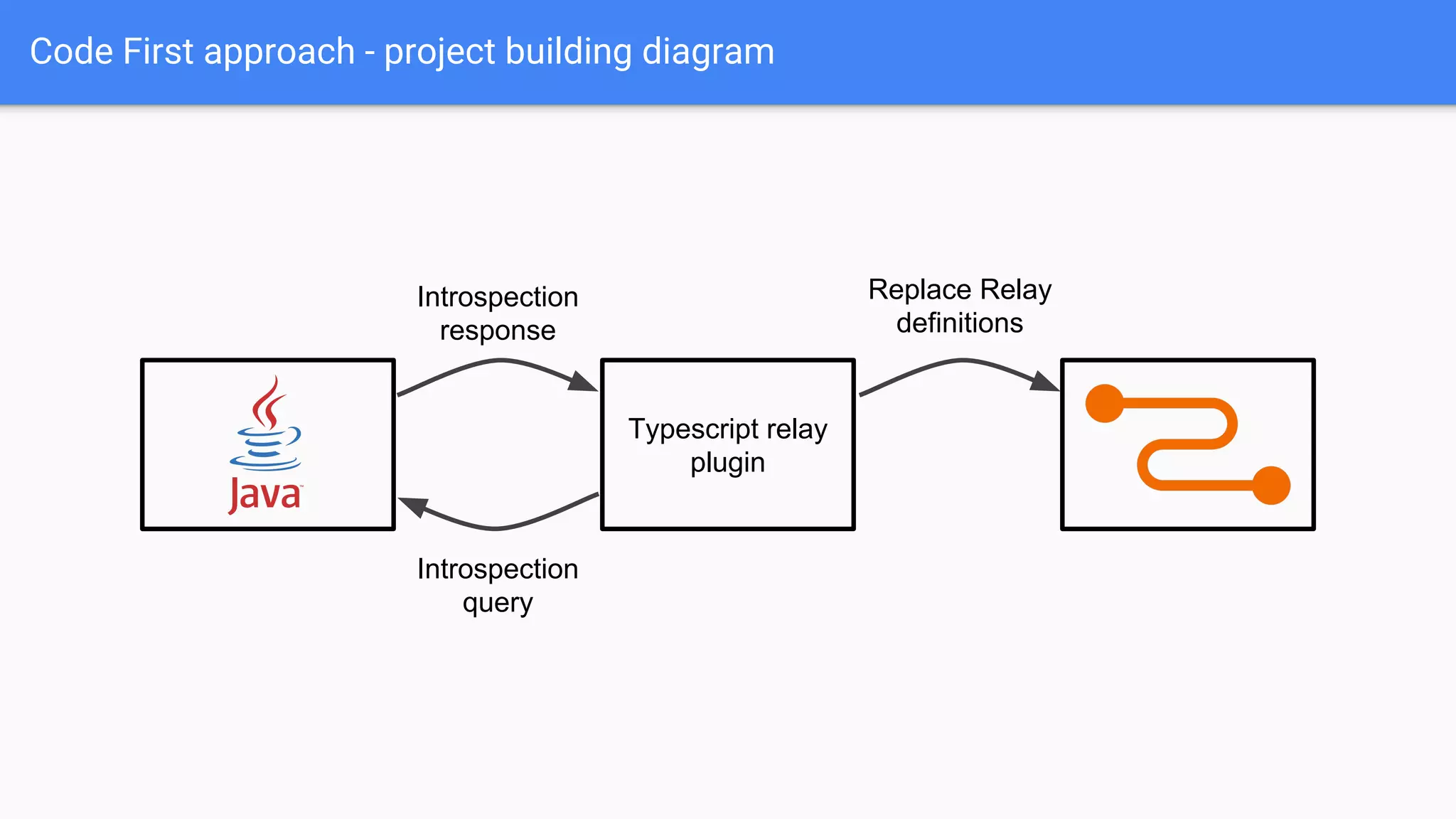 Code First approach - project building diagram

Introspection response

Replace Relay definitions

Java

Typescript relay plugin

Introspection query